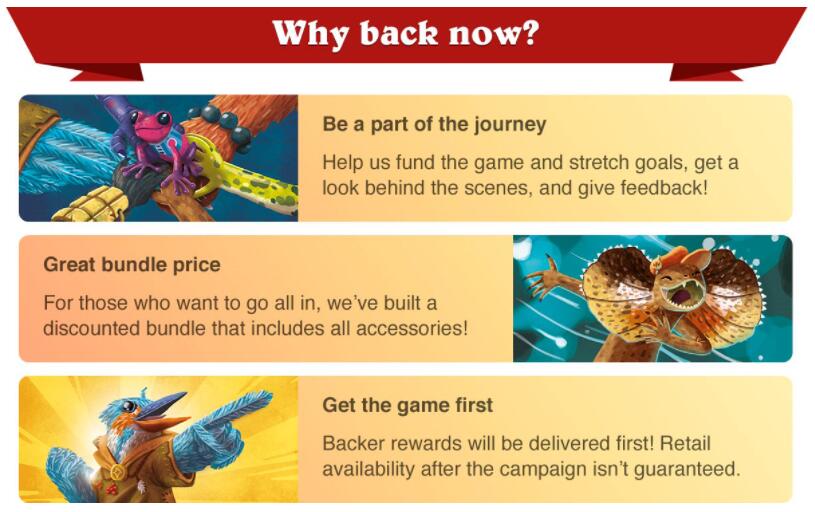 Why back now?

Be a part of the journey

Help us fund the game and stretch goals, get a look behind the scenes, and give feedback!

Great bundle price

For those who want to go all in, we've built a discounted bundle that includes all accessories!

Get the game first

Backer rewards will be delivered first! Retail availability after the campaign isn't guaranteed.